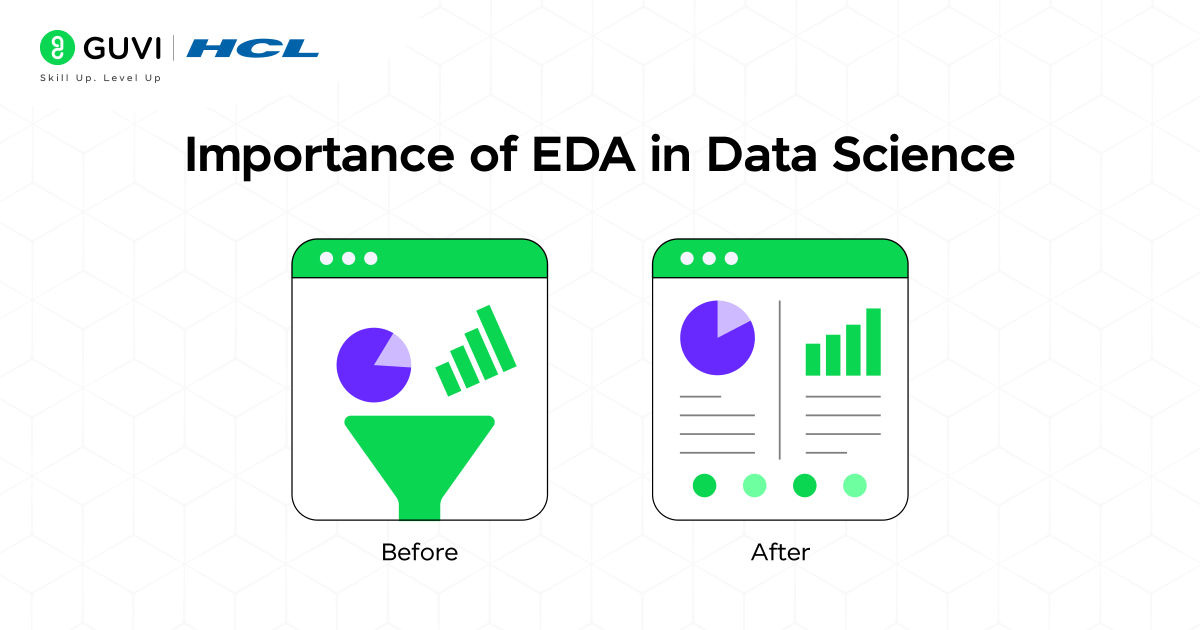 GUVI | HCL
Skill Up. Level Up

Importance of EDA in Data Science

Before

After